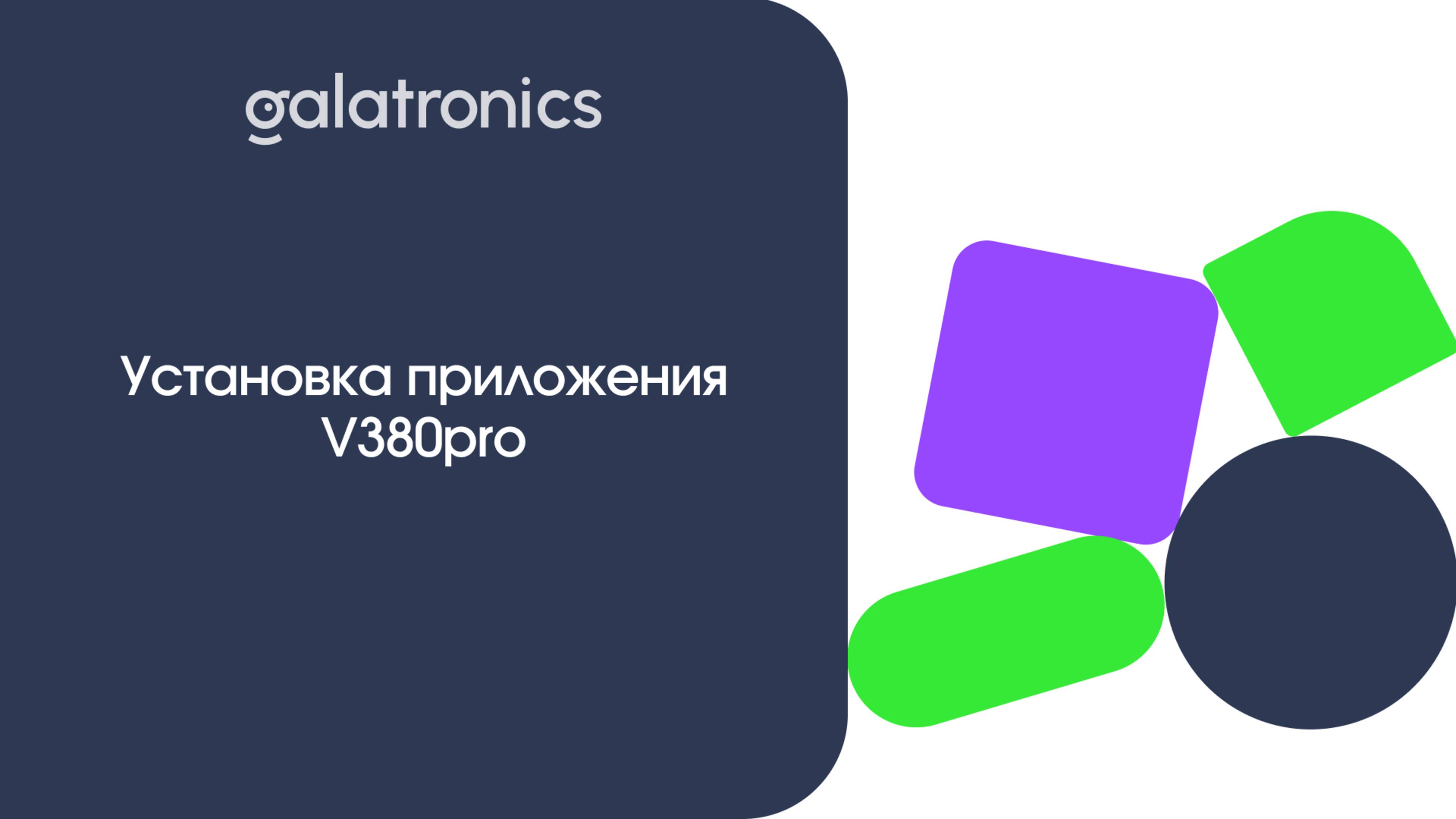 galatronics

Установка приложения V380pro